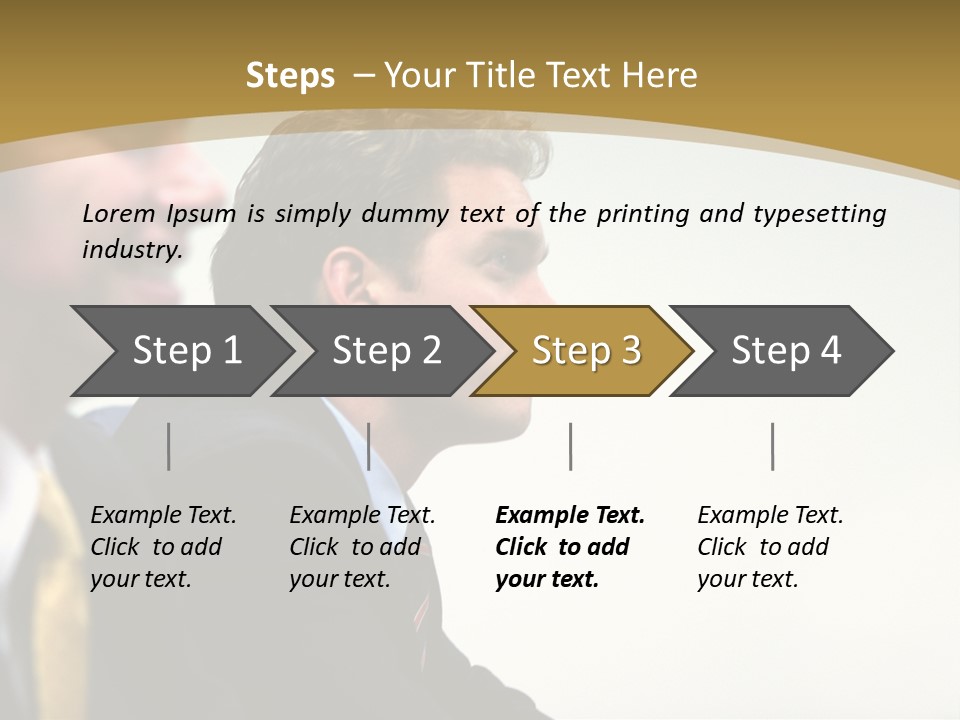 Steps – Your Title Text Here

Lorem Ipsum is simply dummy text of the printing and typesetting industry.

Step 1

Step 2

Step 3

Step 4

Example Text. Click to add your text.

Example Text. Click to add your text.

Example Text. Click to add your text.

Example Text. Click to add your text.